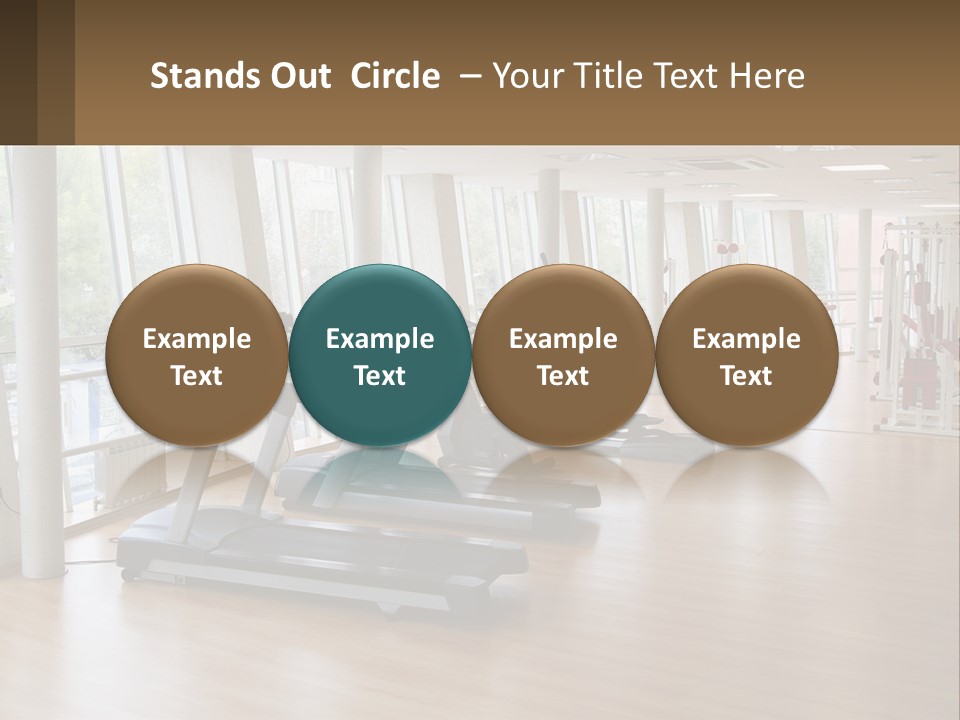 Stands Out Circle – Your Title Text Here

Example Text

Example Text

Example Text

Example Text